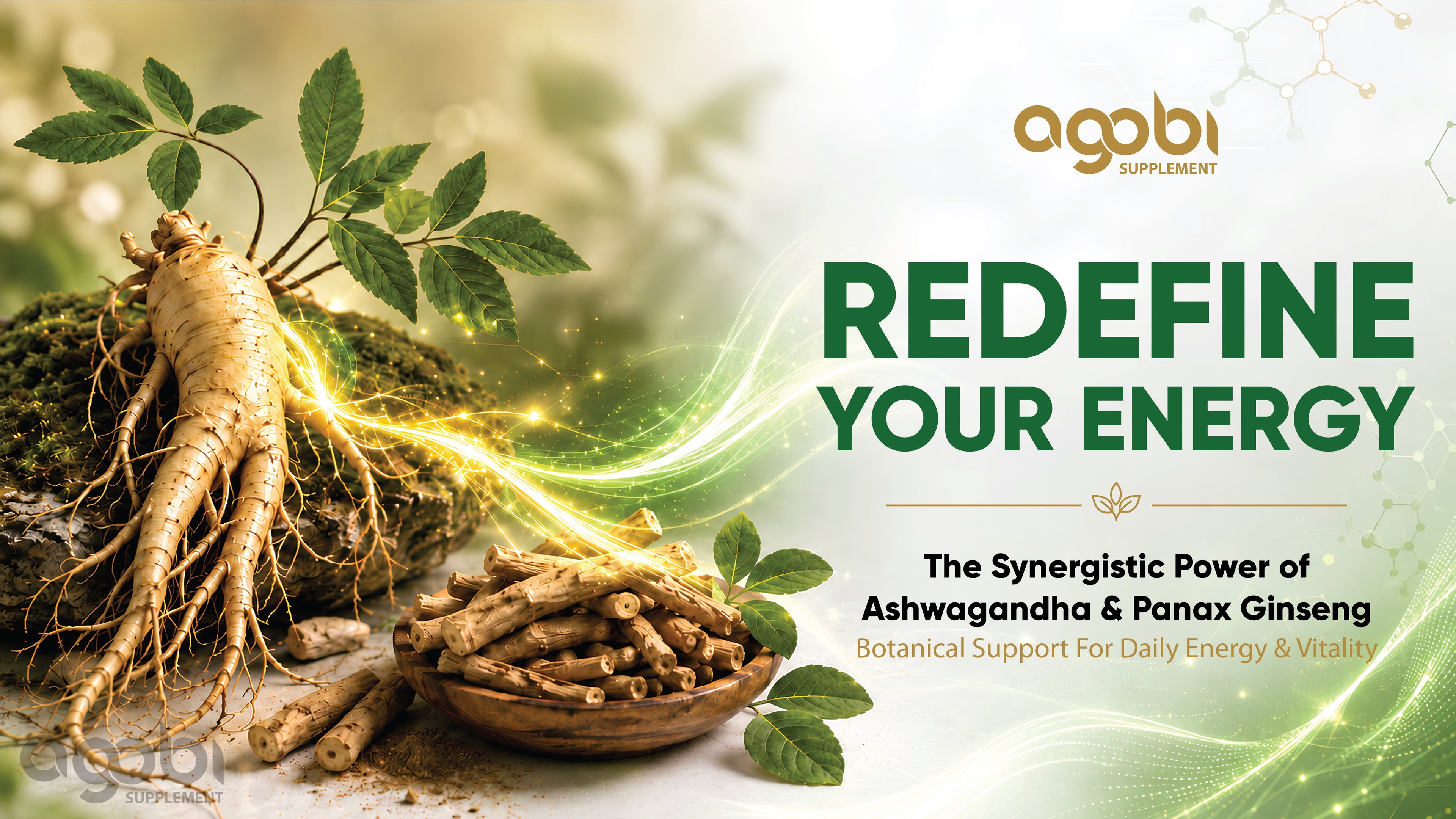 agobi
SUPPLEMENT

REDEFINE YOUR ENERGY

The Synergistic Power of Ashwagandha & Panax Ginseng
Botanical Support For Daily Energy & Vitality

agobi
SUPPLEMENT